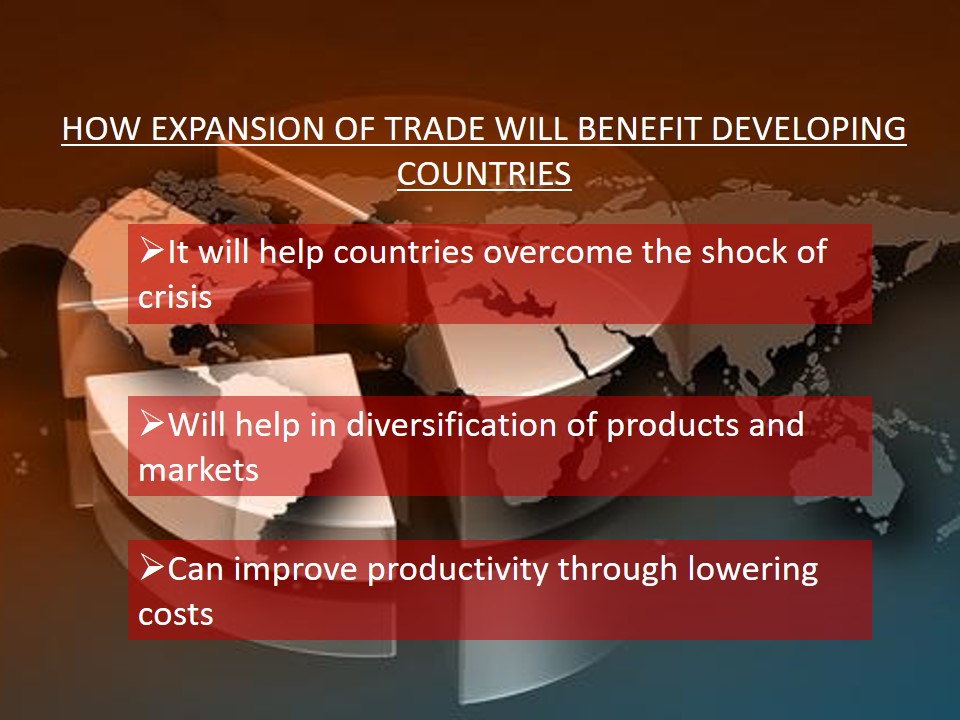 HOW EXPANSION OF TRADE WILL BENEFIT DEVELOPING COUNTRIES

➢It will help countries overcome the shock of crisis

➢Will help in diversification of products and markets

➢Can improve productivity through lowering costs